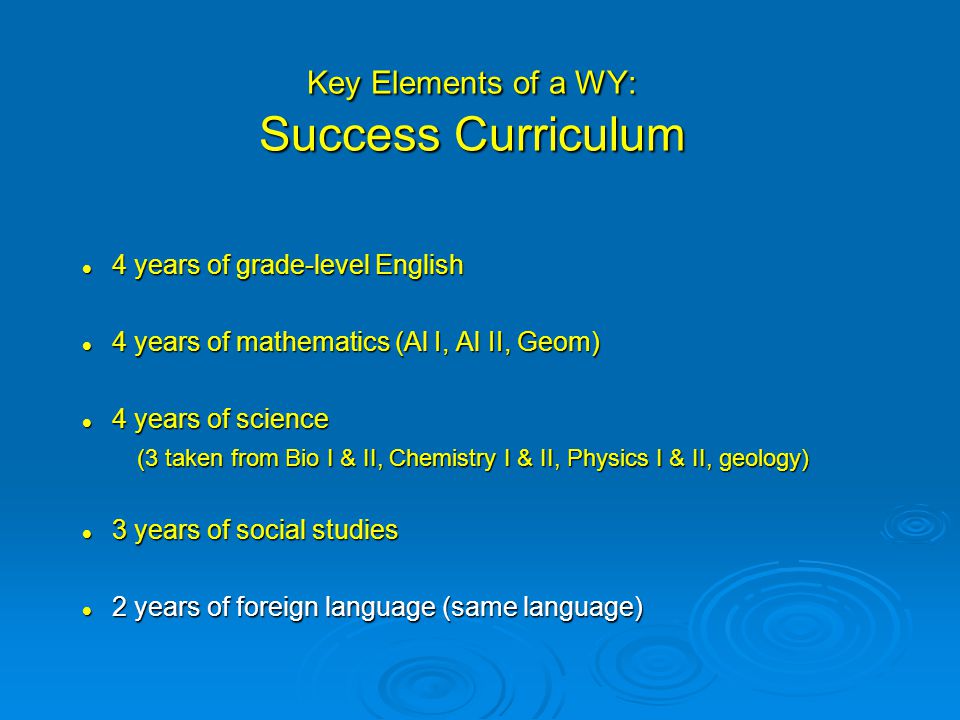 Key Elements of a WY:
Success Curriculum

- 4 years of grade-level English

- 4 years of mathematics (Al I, Al II, Geom)

- 4 years of science
(3 taken from Bio I & II, Chemistry I & II, Physics I & II, geology)

- 3 years of social studies

- 2 years of foreign language (same language)